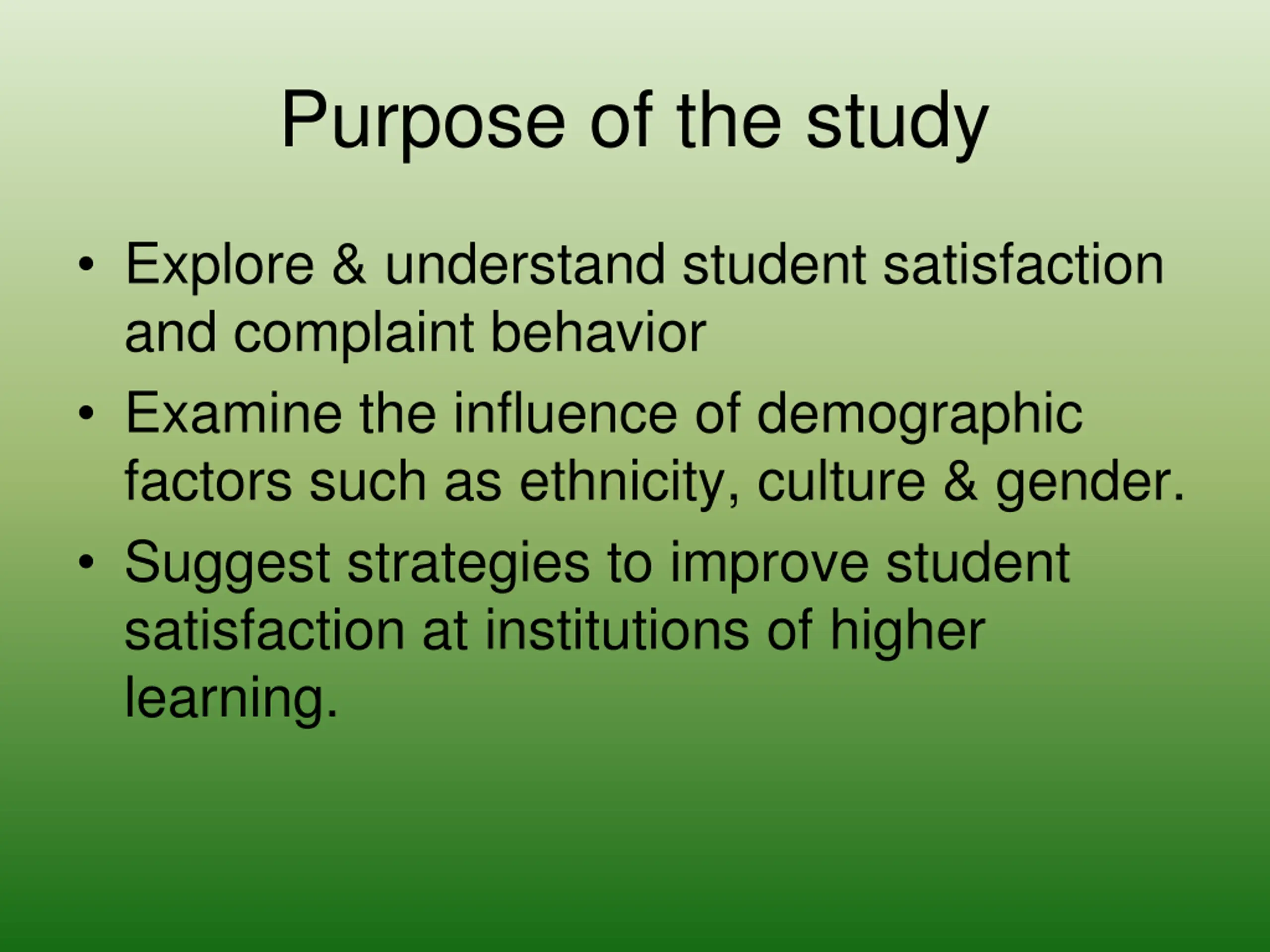 Purpose of the study

• Explore & understand student satisfaction and complaint behavior
• Examine the influence of demographic factors such as ethnicity, culture & gender.
• Suggest strategies to improve student satisfaction at institutions of higher learning.